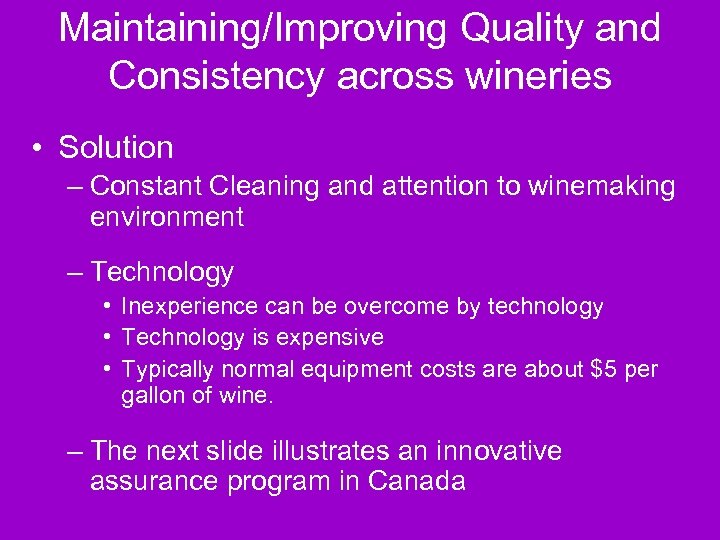 Maintaining/Improving Quality and Consistency across wineries

• Solution
– Constant Cleaning and attention to winemaking environment

– Technology
• Inexperience can be overcome by technology
• Technology is expensive
• Typically normal equipment costs are about \$5 per gallon of wine.

– The next slide illustrates an innovative assurance program in Canada